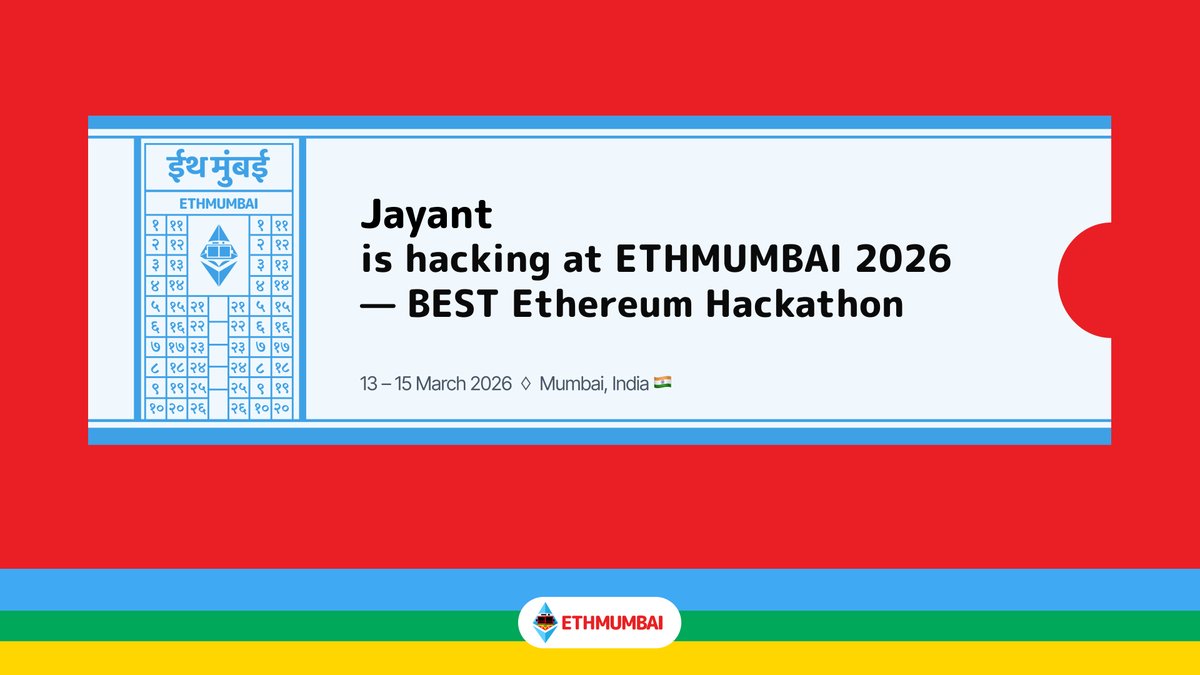 ईथ मुंबई

ETHMUMBAI

| १ | ११ | | | १ | ११ |
|---|---|---|---|---|---|
| २ | १२ | | | २ | १२ |
| ३ | १३ | | | ३ | १३ |
| ४ | १४ | | | ४ | १४ |
| ५ | १५ | २१ | २१ | ५ | १५ |
| ६ | १६ | २२ | २२ | ६ | १६ |
| ७ | १७ | २३ | २३ | ७ | १७ |
| ८ | १८ | २४ | २४ | ८ | १८ |
| ९ | १९ | २५ | २५ | ९ | १९ |
| १० | २० | २६ | २६ | १० | २० |

Jayant
is hacking at ETHMUMBAI 2026
— BEST Ethereum Hackathon

13 – 15 March 2026 ◊ Mumbai, India 🇮🇳

ETHMUMBAI